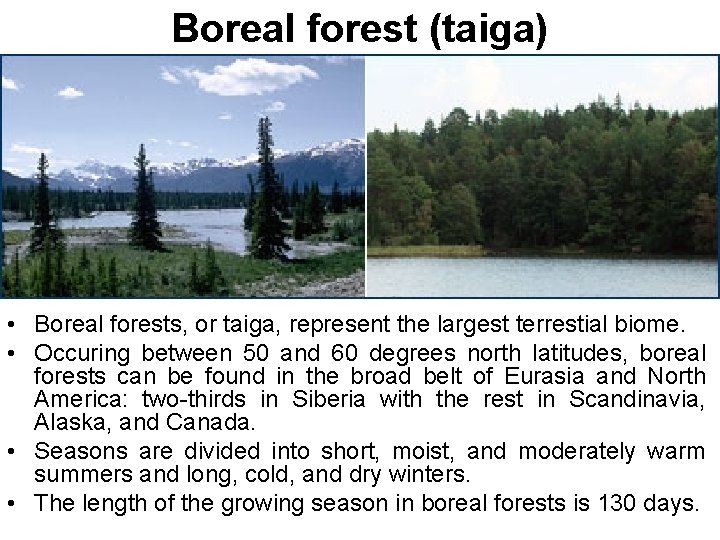 Boreal forest (taiga)

• Boreal forests, or taiga, represent the largest terrestial biome.
• Occuring between 50 and 60 degrees north latitudes, boreal forests can be found in the broad belt of Eurasia and North America: two-thirds in Siberia with the rest in Scandinavia, Alaska, and Canada.
• Seasons are divided into short, moist, and moderately warm summers and long, cold, and dry winters.
• The length of the growing season in boreal forests is 130 days.